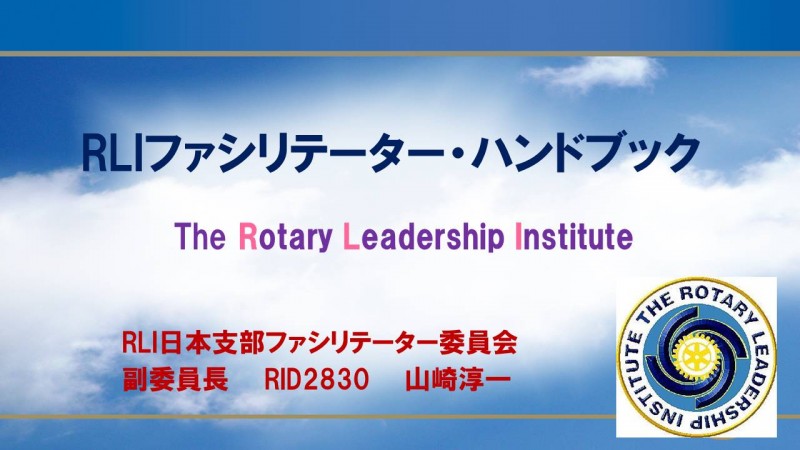 RLIファシリテーター・ハンドブック

The Rotary Leadership Institute

RLI日本支部ファシリテーター委員会
副委員長　RID2830　山崎淳一

THE ROTARY LEADERSHIP INSTITUTE